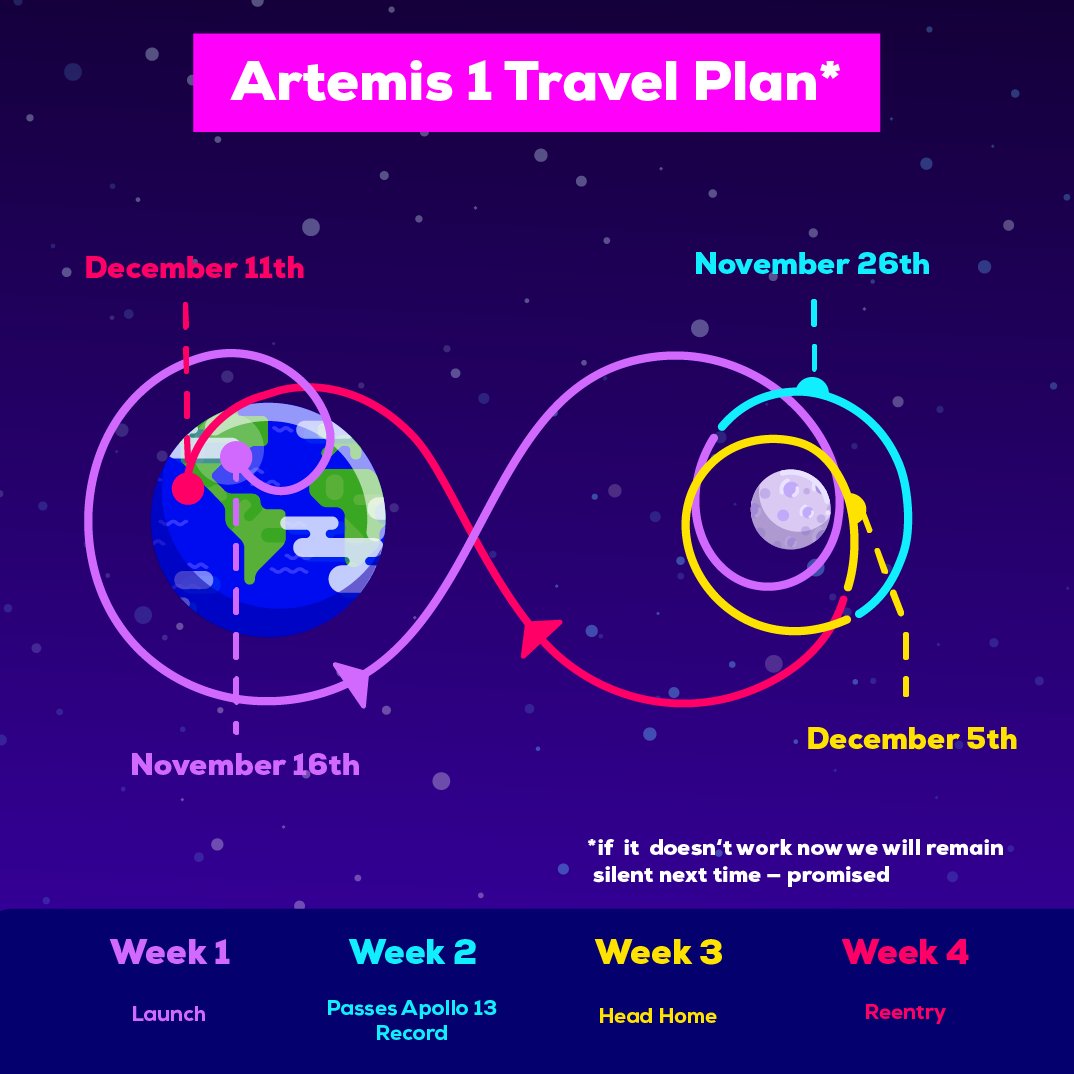 Artemis 1 Travel Plan*

December 11th

November 26th

November 16th

December 5th

*if it doesn't work now we will remain silent next time – promised

Week 1
Launch

Week 2
Passes Apollo 13 Record

Week 3
Head Home

Week 4
Reentry